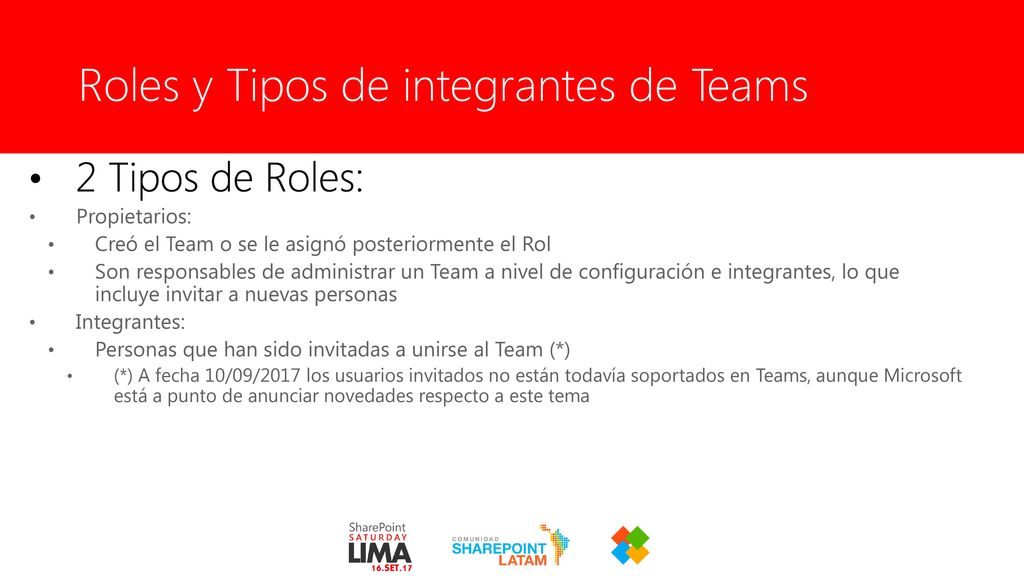 Roles y Tipos de integrantes de Teams

• 2 Tipos de Roles:

• Propietarios:

• Creó el Team o se le asignó posteriormente el Rol

• Son responsables de administrar un Team a nivel de configuración e integrantes, lo que incluye invitar a nuevas personas

• Integrantes:

• Personas que han sido invitadas a unirse al Team (*)

• (*) A fecha 10/09/2017 los usuarios invitados no están todavía soportados en Teams, aunque Microsoft está a punto de anunciar novedades respecto a este tema

SharePoint SATURDAY LIMA 16.SET.17

COMUNIDAD SHAREPOINT LATAM